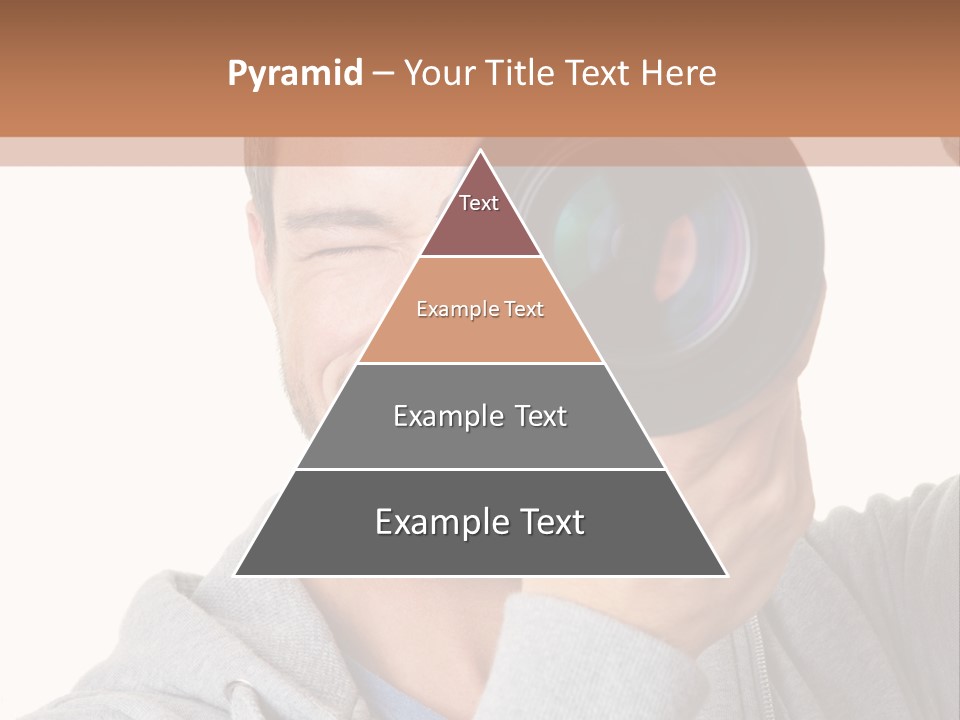 Pyramid – Your Title Text Here

Text

Example Text

Example Text

Example Text